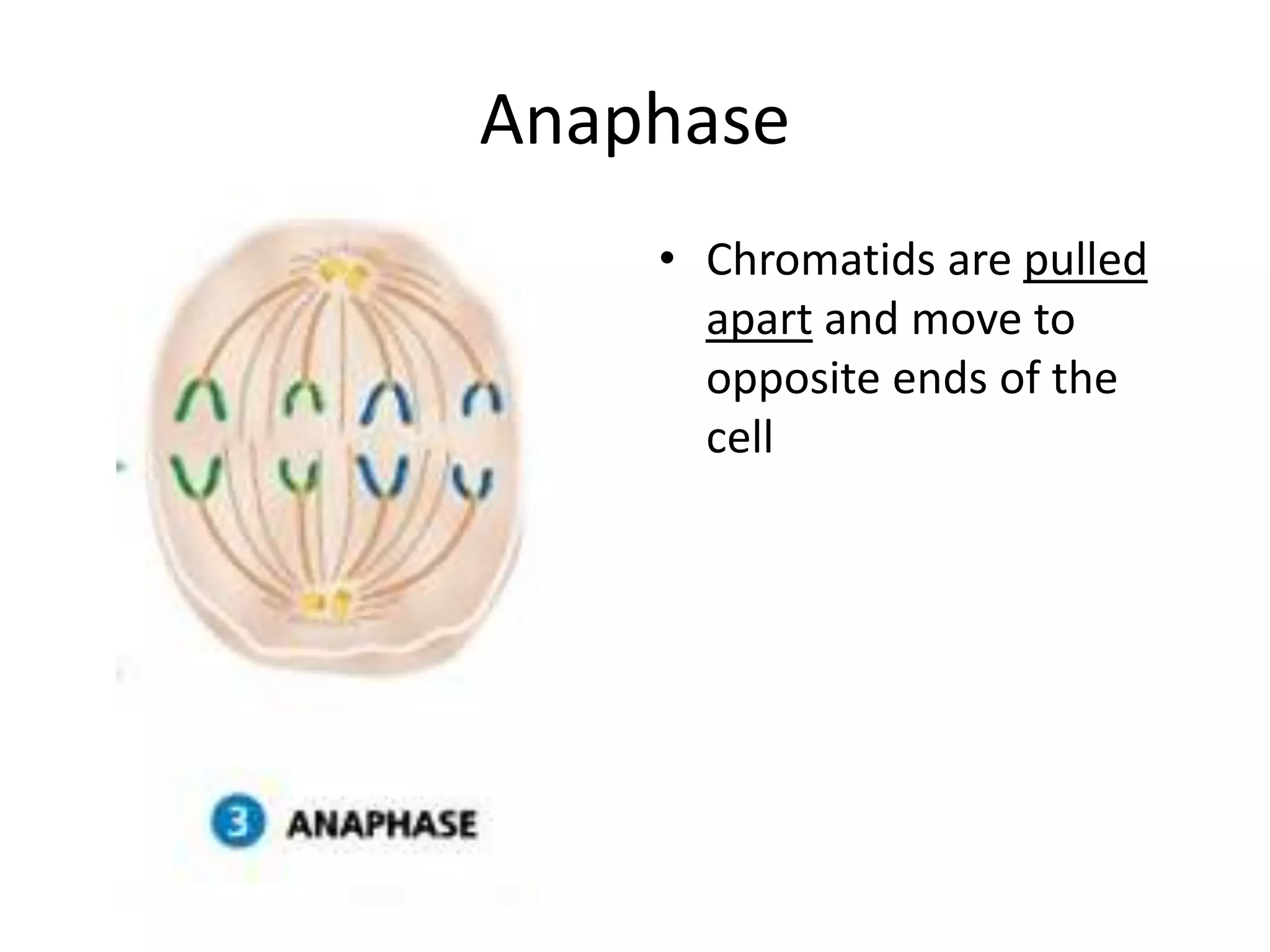 Anaphase

3 ANAPHASE

• Chromatids are pulled apart and move to opposite ends of the cell